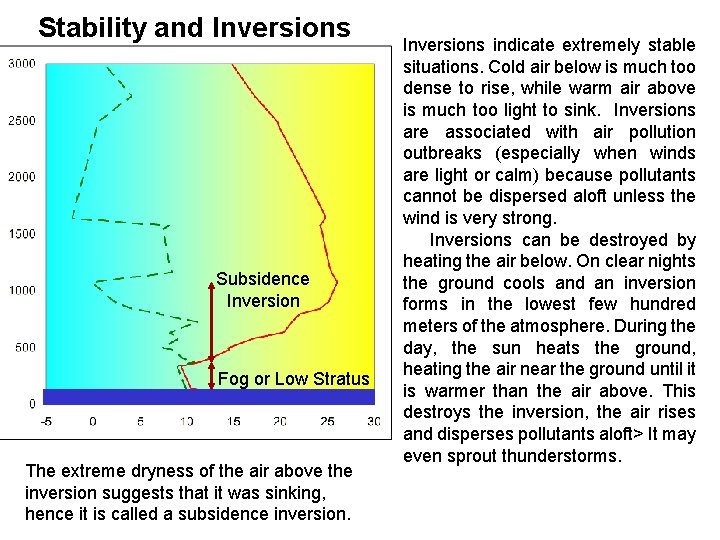 Stability and Inversions

3000
2500
2000
1500
1000
500
0

-5 0 5 10 15 20 25 30

Subsidence Inversion

Fog or Low Stratus

The extreme dryness of the air above the inversion suggests that it was sinking, hence it is called a subsidence inversion.

Inversions indicate extremely stable situations. Cold air below is much too dense to rise, while warm air above is much too light to sink. Inversions are associated with air pollution outbreaks (especially when winds are light or calm) because pollutants cannot be dispersed aloft unless the wind is very strong.

Inversions can be destroyed by heating the air below. On clear nights the ground cools and an inversion forms in the lowest few hundred meters of the atmosphere. During the day, the sun heats the ground, heating the air near the ground until it is warmer than the air above. This destroys the inversion, the air rises and disperses pollutants aloft> It may even sprout thunderstorms.